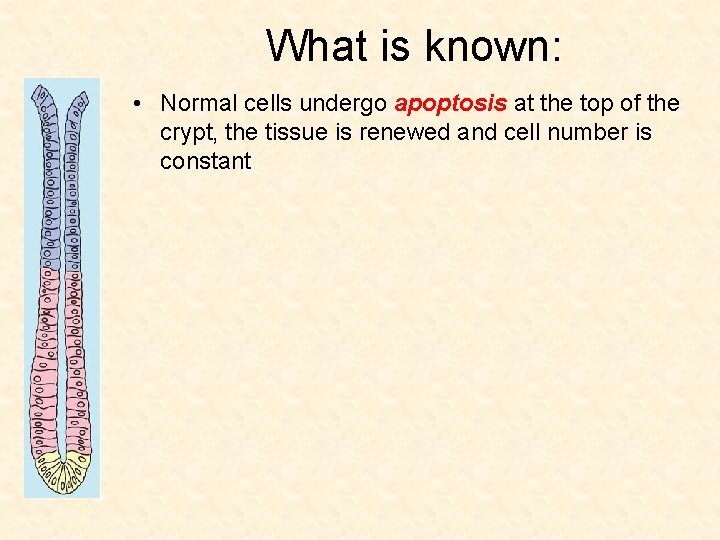 What is known:

• Normal cells undergo apoptosis at the top of the crypt, the tissue is renewed and cell number is constant